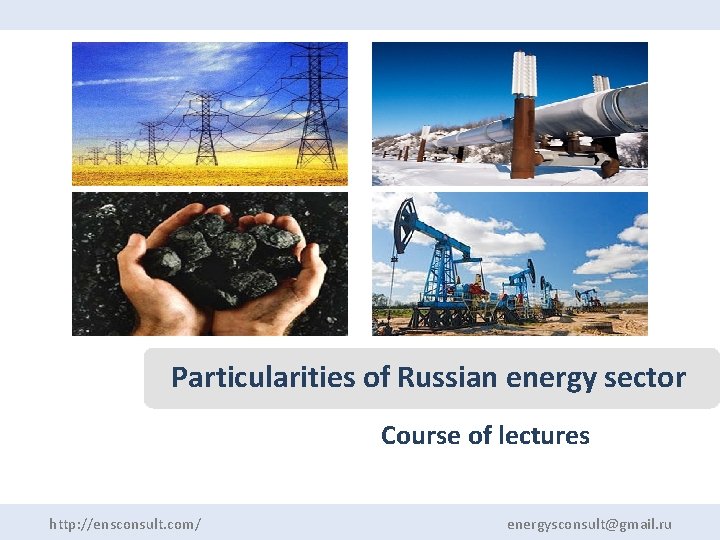 Particularities of Russian energy sector

Course of lectures

http://ensconsult.com/

energysconsult@gmail.ru